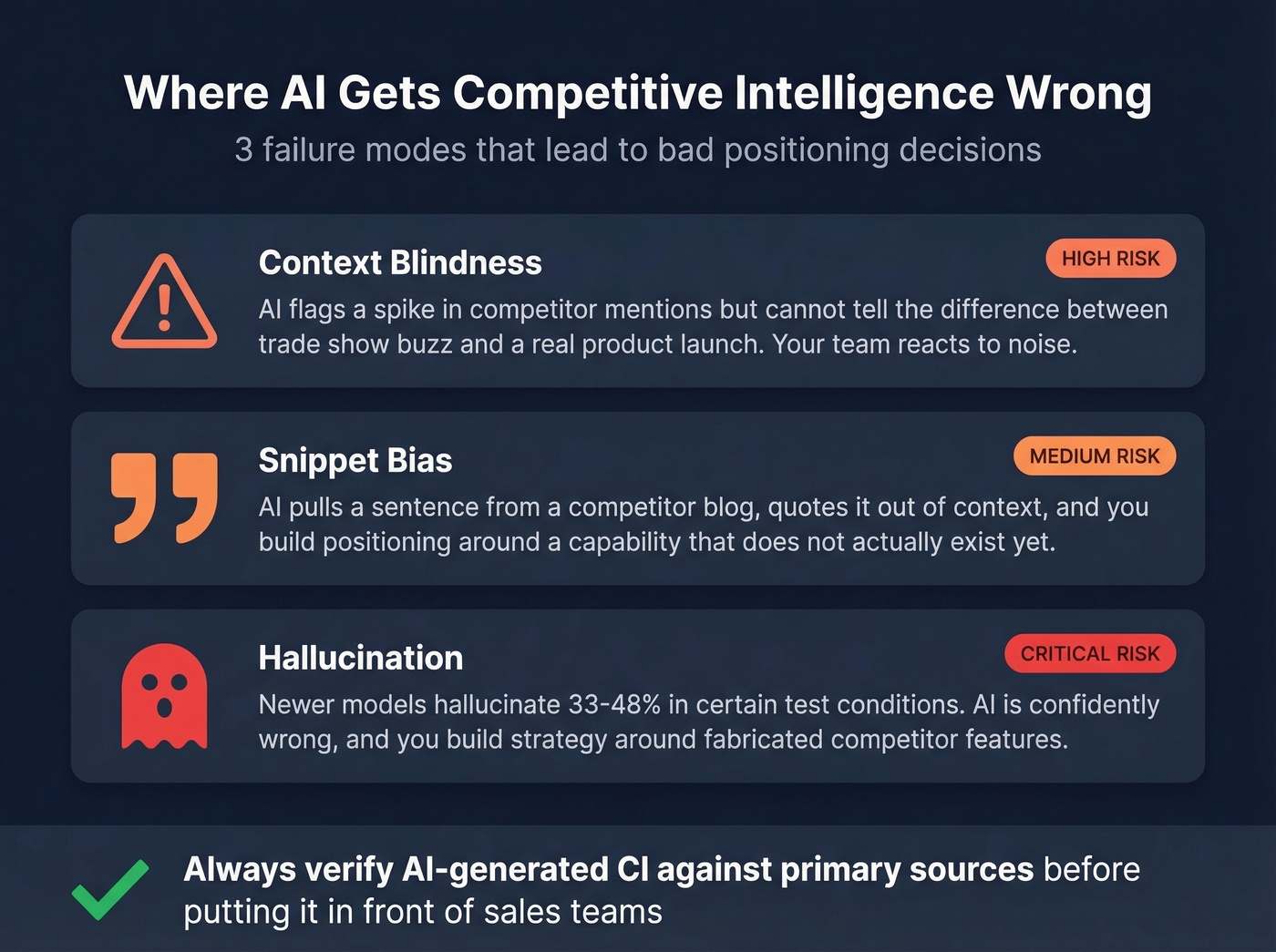 Where AI Gets Competitive Intelligence Wrong

3 failure modes that lead to bad positioning decisions

Context Blindness

HIGH RISK

AI flags a spike in competitor mentions but cannot tell the difference between trade show buzz and a real product launch. Your team reacts to noise.

Snippet Bias

MEDIUM RISK

AI pulls a sentence from a competitor blog, quotes it out of context, and you build positioning around a capability that does not actually exist yet.

Hallucination

CRITICAL RISK

Newer models hallucinate 33-48% in certain test conditions. AI is confidently wrong, and you build strategy around fabricated competitor features.

Always verify AI-generated CI against primary sources before putting it in front of sales teams